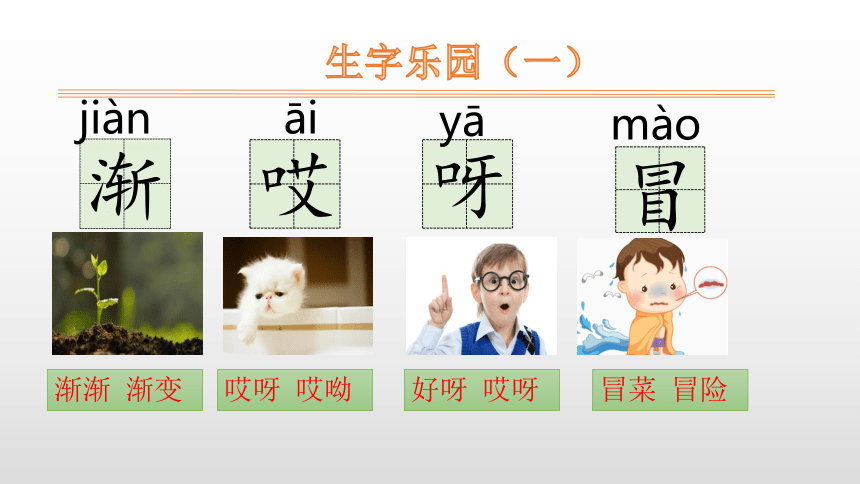 生字乐园（一）

jiàn
渐

āi
哎

yā
呀

mào
冒

渐渐 渐变

哎呀 哎呦

好呀 哎呀

冒菜 冒险